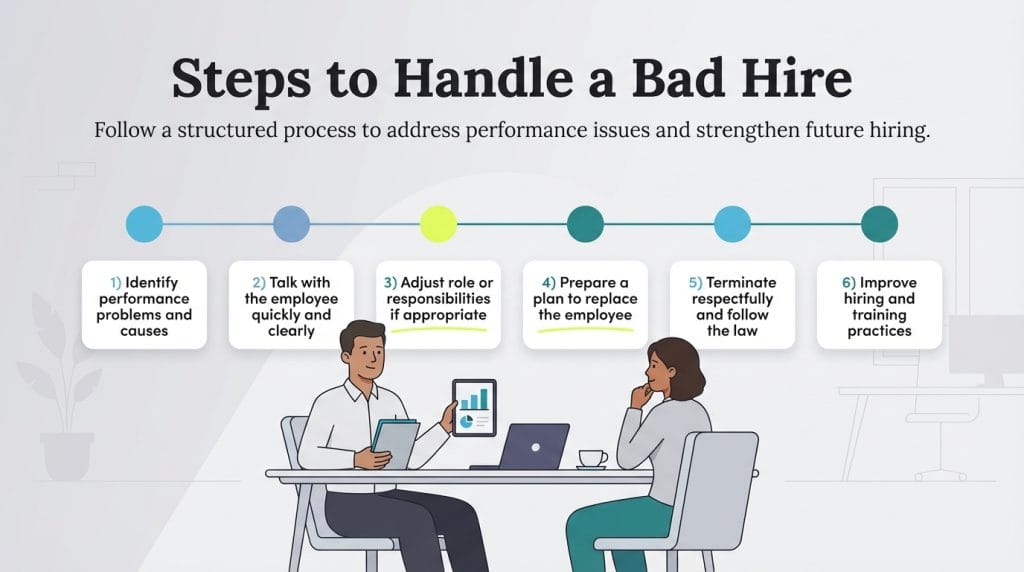 Steps to Handle a Bad Hire

Follow a structured process to address performance issues and strengthen future hiring.

1) Identify performance problems and causes

2) Talk with the employee quickly and clearly

3) Adjust role or responsibilities if appropriate

4) Prepare a plan to replace the employee

5) Terminate respectfully and follow the law

6) Improve hiring and training practices